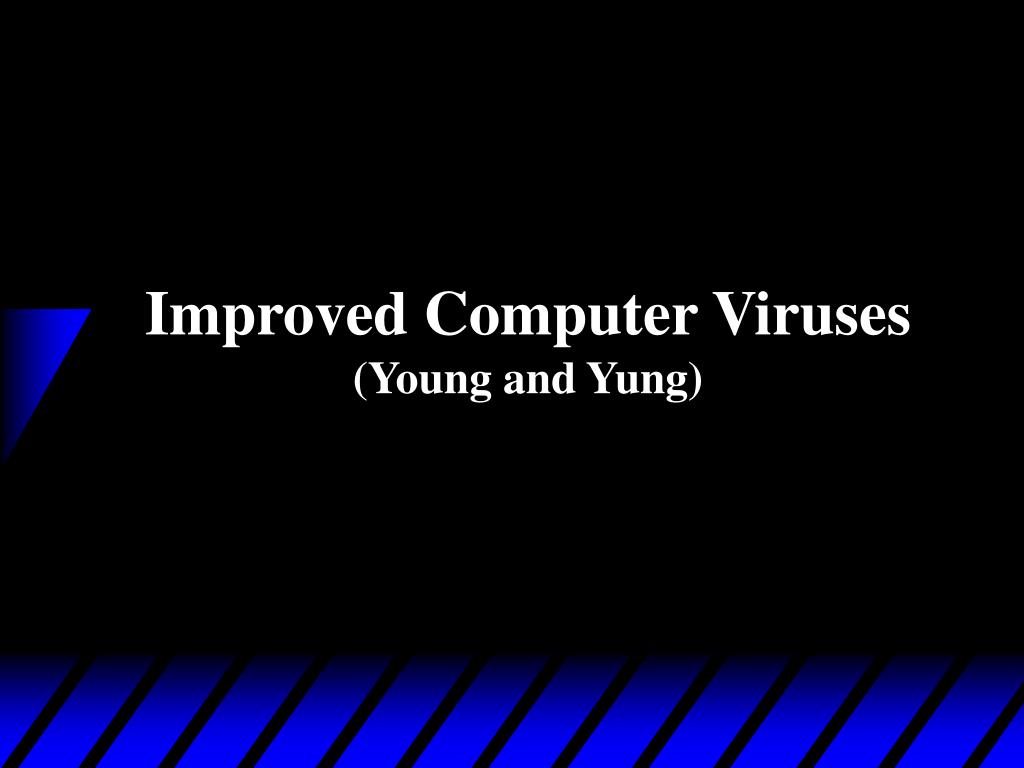 Improved Computer Viruses
(Young and Yung)